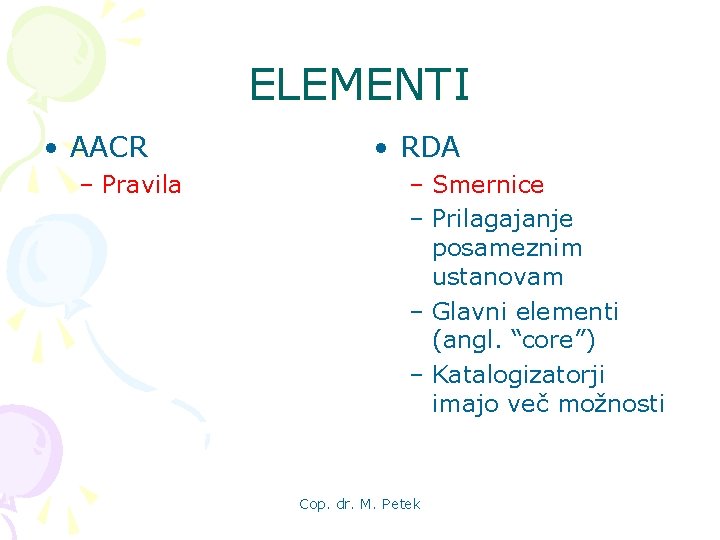 ELEMENTI

• AACR
– Pravila

• RDA
– Smernice
– Prilagajanje posameznim ustanovam
– Glavni elementi (angl. “core”)
– Katalogizatorji imajo več možnosti

Cop. dr. M. Petek